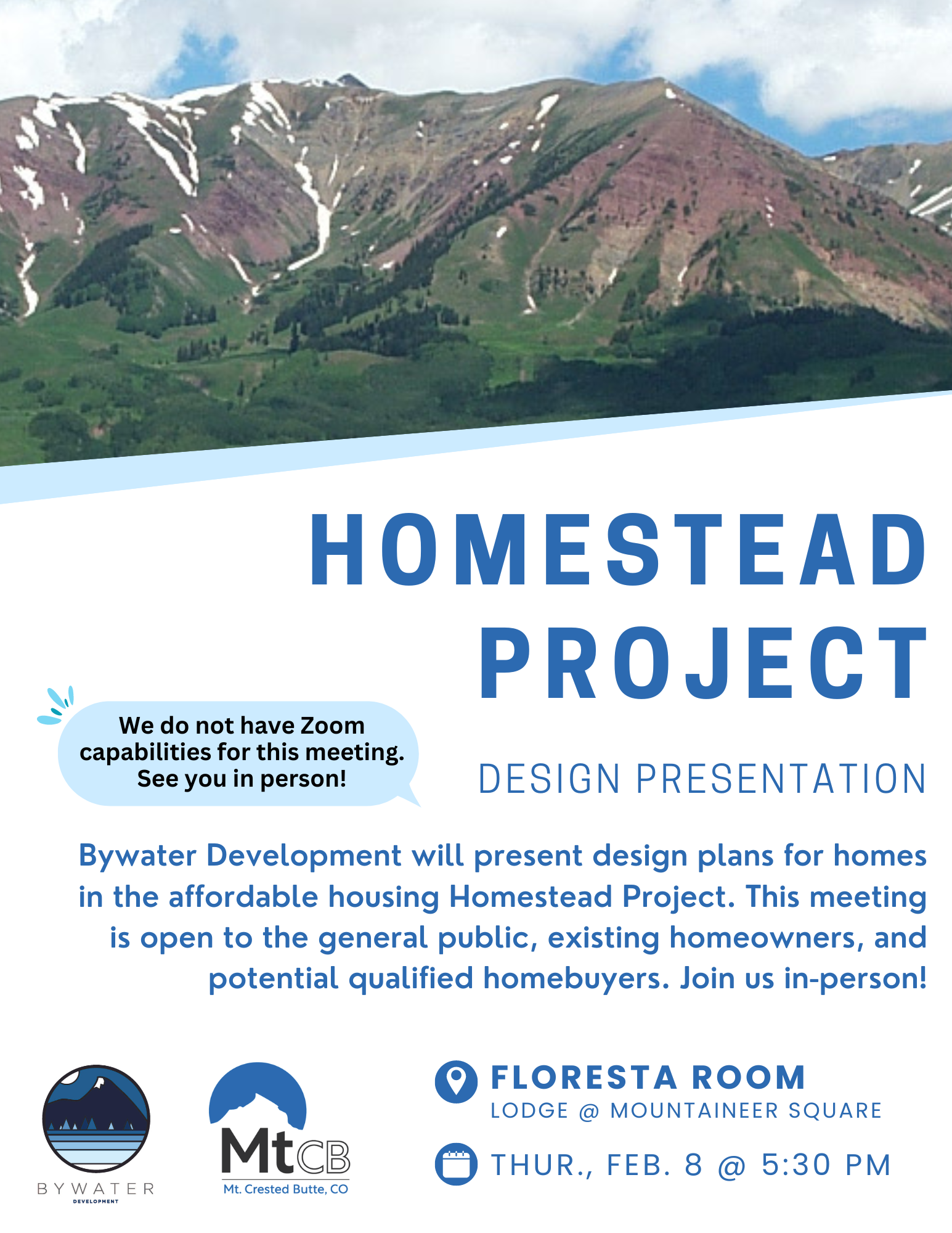 HOMESTEAD PROJECT

We do not have Zoom capabilities for this meeting. See you in person!

DESIGN PRESENTATION

Bywater Development will present design plans for homes in the affordable housing Homestead Project. This meeting is open to the general public, existing homeowners, and potential qualified homebuyers. Join us in-person!

BYWATER DEVELOPMENT

MtCB Mt. Crested Butte, CO

FLORESTA ROOM
LODGE @ MOUNTAINEER SQUARE

THUR., FEB. 8 @ 5:30 PM